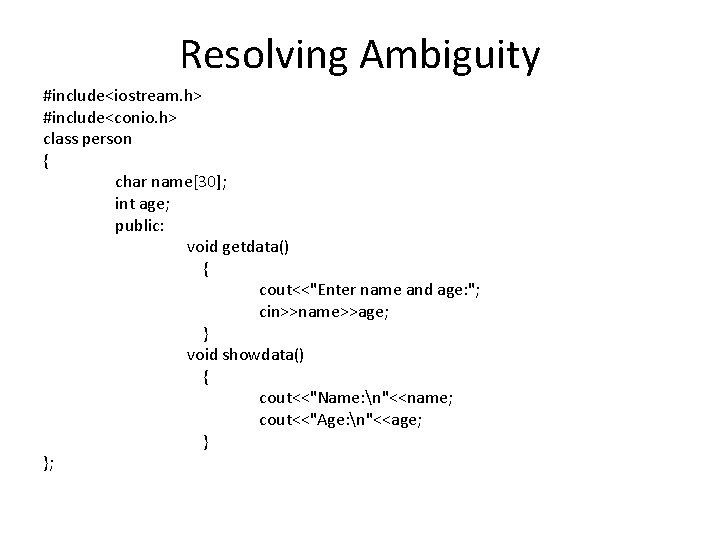 Resolving Ambiguity

#include<iostream.h>
#include<conio.h>
class person
{
char name[30];
int age;
public:
void getdata()
{
cout<<"Enter name and age:";
cin>>name>>age;
}
void showdata()
{
cout<<"Name:\n"<<name;
cout<<"Age:\n"<<age;
}
};